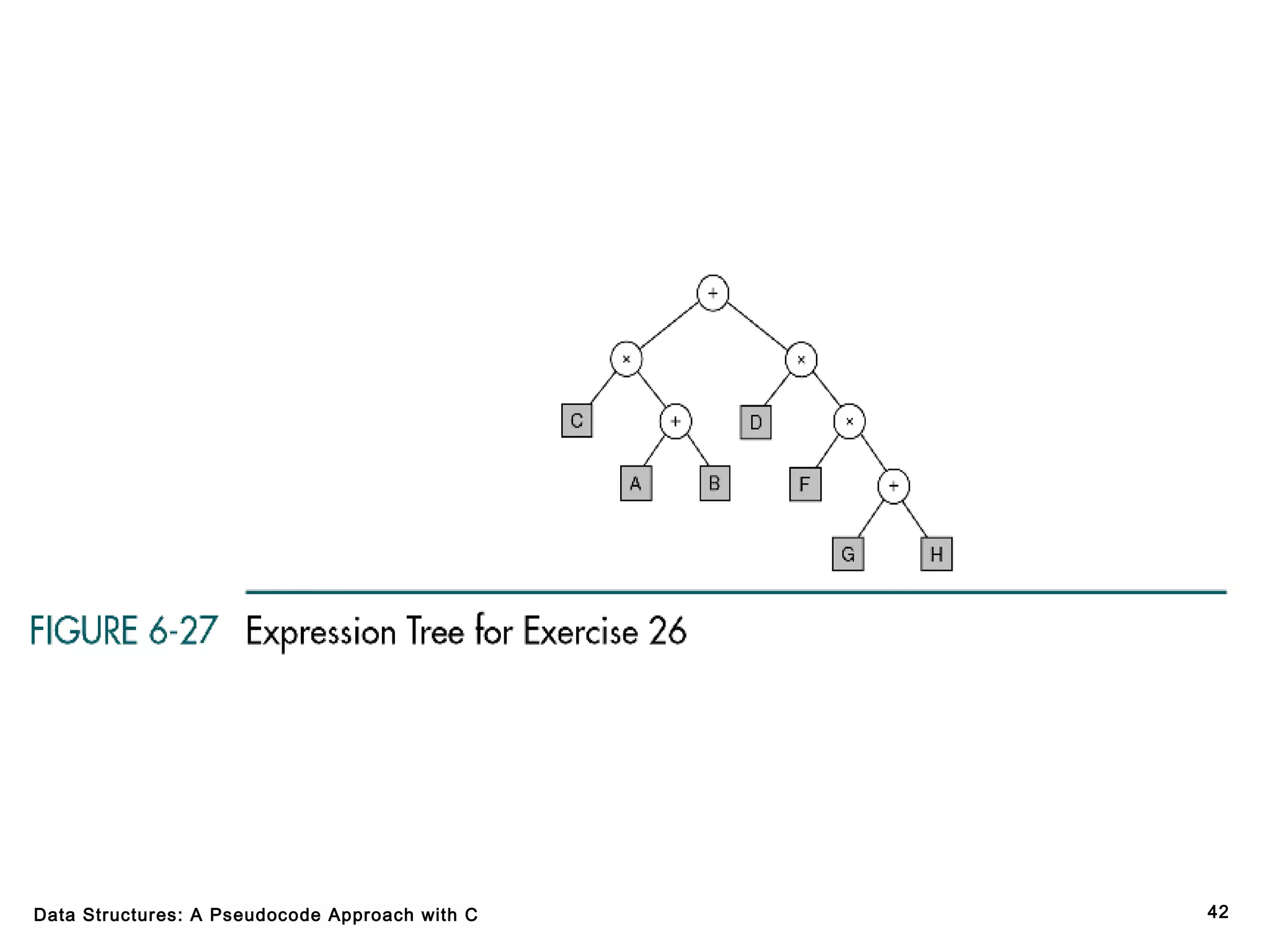 +
×
×
C
+
D
×
A
B
F
+
G
H

FIGURE 6-27 Expression Tree for Exercise 26

Data Structures: A Pseudocode Approach with C

42